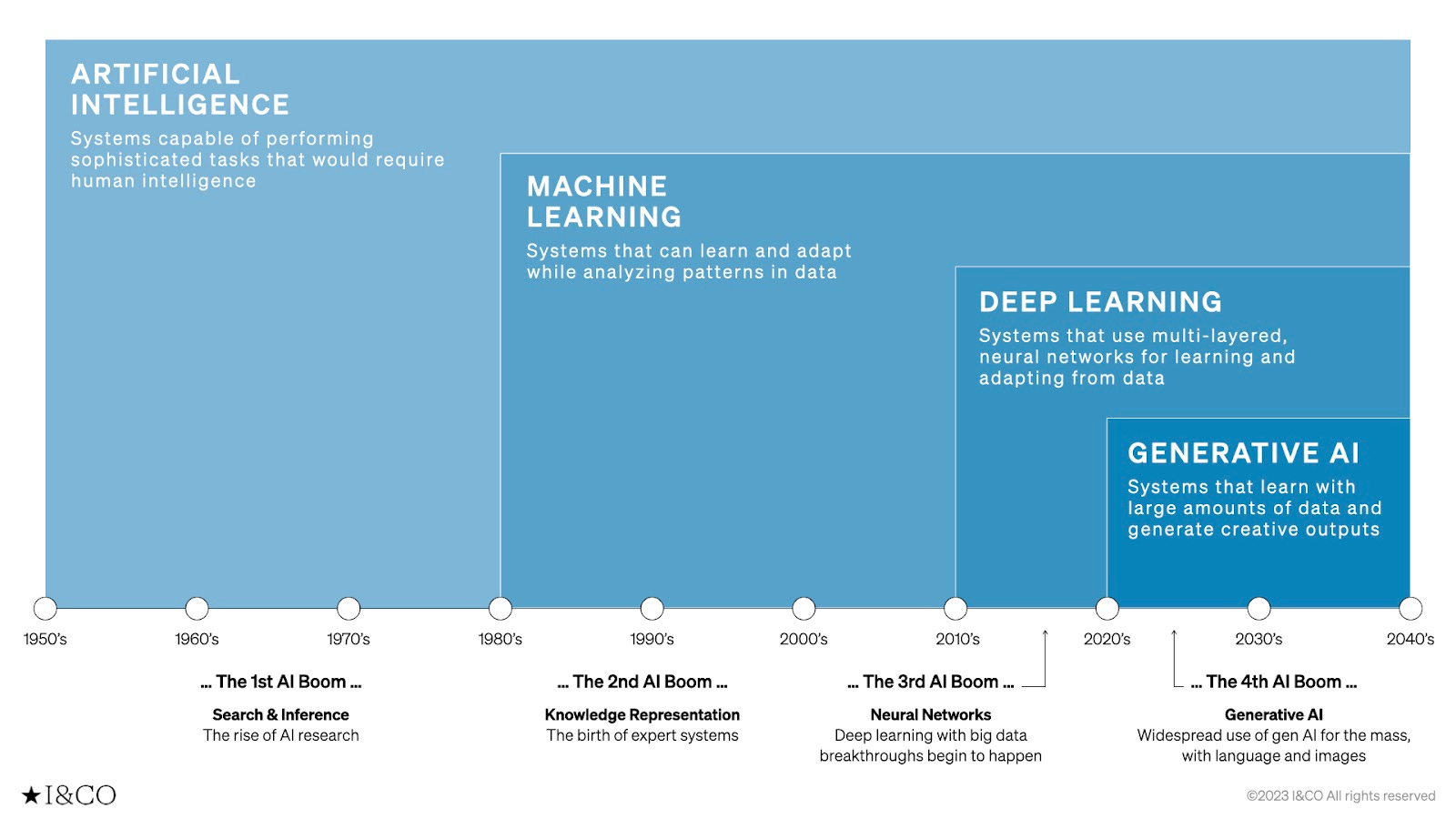 ARTIFICIAL INTELLIGENCE

Systems capable of performing sophisticated tasks that would require human intelligence

MACHINE LEARNING

Systems that can learn and adapt while analyzing patterns in data

DEEP LEARNING

Systems that use multi-layered, neural networks for learning and adapting from data

GENERATIVE AI

Systems that learn with large amounts of data and generate creative outputs

1950's 1960's 1970's 1980's 1990's 2000's 2010's 2020's 2030's 2040's

... The 1st AI Boom ...

Search & Inference
The rise of AI research

... The 2nd AI Boom ...

Knowledge Representation
The birth of expert systems

... The 3rd AI Boom ...

Neural Networks
Deep learning with big data breakthroughs begin to happen

... The 4th AI Boom ...

Generative AI
Widespread use of gen AI for the mass, with language and images

★I&CO

©2023 I&CO All rights reserved